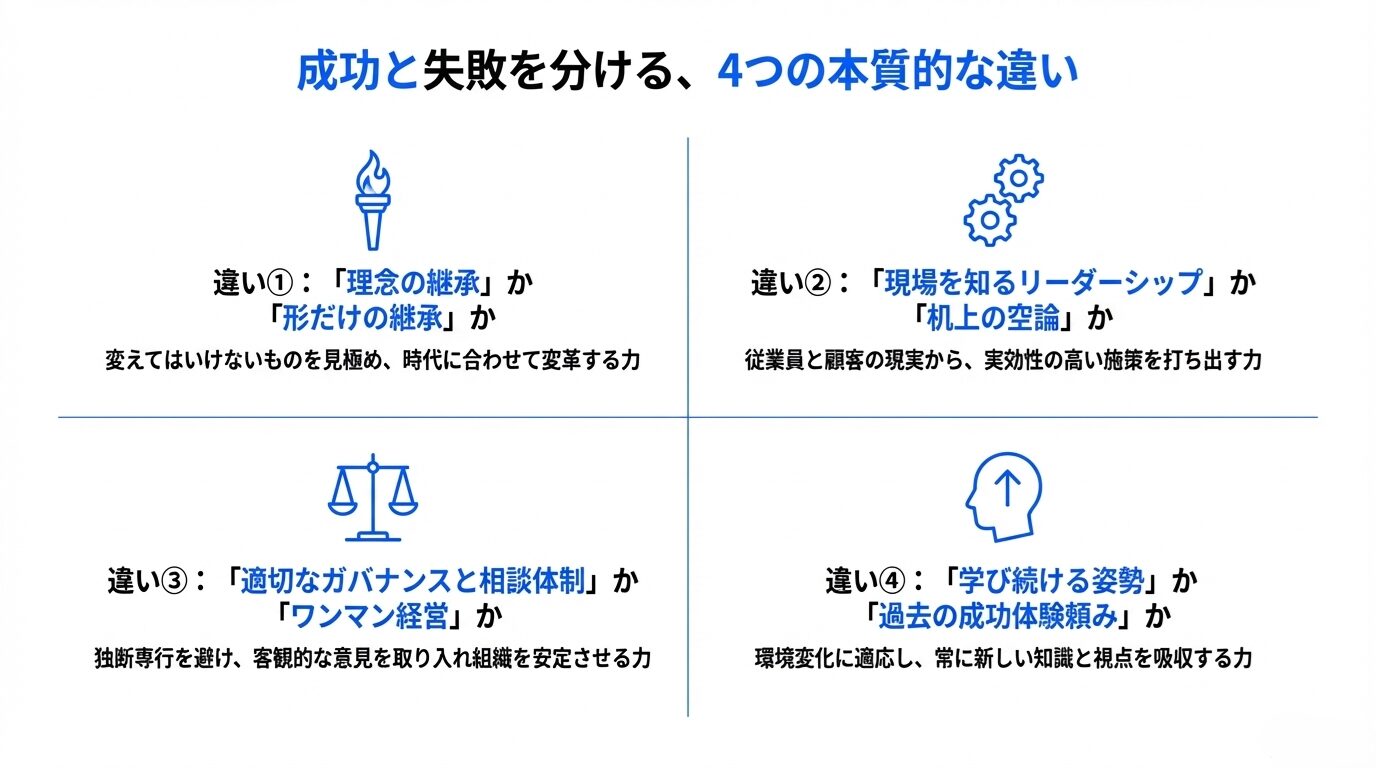 成功と失敗を分ける、4つの本質的な違い

違い①：「理念の継承」か「形だけの継承」か

変えてはいけないものを見極め、時代に合わせて変革する力

違い②：「現場を知るリーダーシップ」か「机上の空論」か

従業員と顧客の現実から、実効性の高い施策を打ち出す力

違い③：「適切なガバナンスと相談体制」か「ワンマン経営」か

独断専行を避け、客観的な意見を取り入れ組織を安定させる力

違い④：「学び続ける姿勢」か「過去の成功体験頼み」か

環境変化に適応し、常に新しい知識と視点を吸収する力